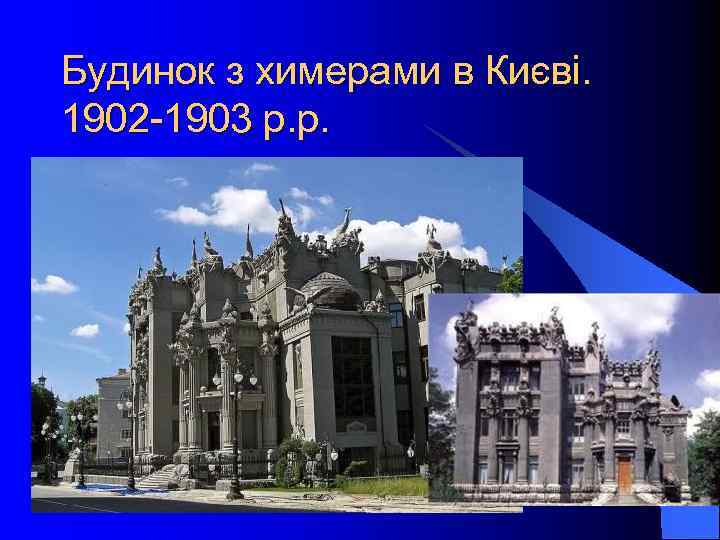 Будинок з химерами в Києві. 1902-1903 р.р.